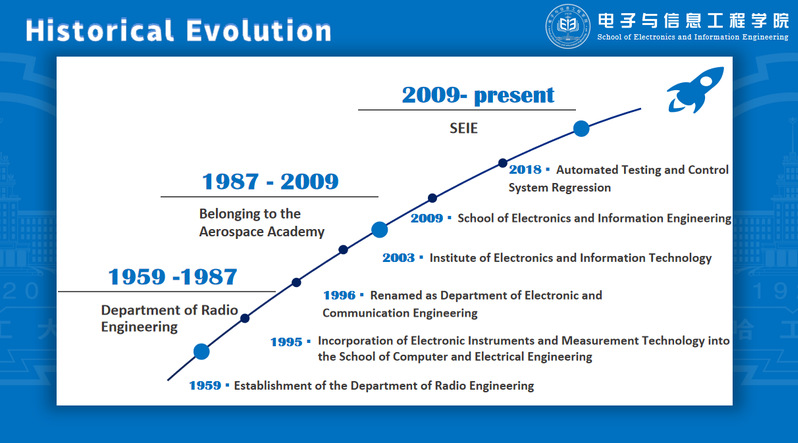 Historical Evolution

电子与信息工程学院
School of Electronics and Information Engineering

2009- present

SEIE

1987 - 2009

Belonging to the Aerospace Academy

1959 -1987

Department of Radio Engineering

2018 ▪ Automated Testing and Control System Regression

2009 ▪ School of Electronics and Information Engineering

2003 ▪ Institute of Electronics and Information Technology

1996 ▪ Renamed as Department of Electronic and Communication Engineering

1995 ▪ Incorporation of Electronic Instruments and Measurement Technology into the School of Computer and Electrical Engineering

1959 ▪ Establishment of the Department of Radio Engineering